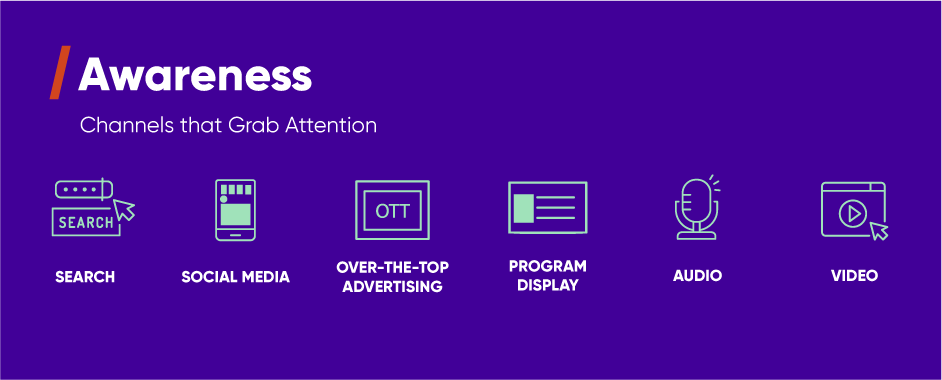 Awareness

Channels that Grab Attention

SEARCH

SEARCH

SOCIAL MEDIA

OTT

OVER-THE-TOP ADVERTISING

PROGRAM DISPLAY

AUDIO

VIDEO